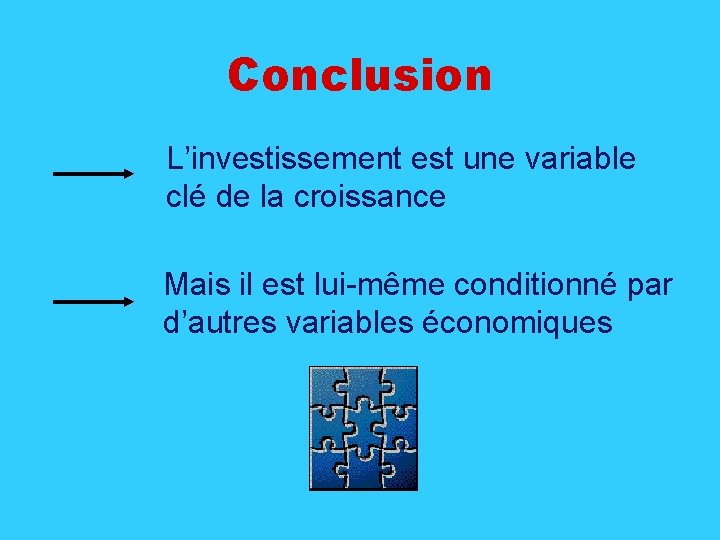 Conclusion

L’investissement est une variable clé de la croissance

Mais il est lui-même conditionné par d’autres variables économiques